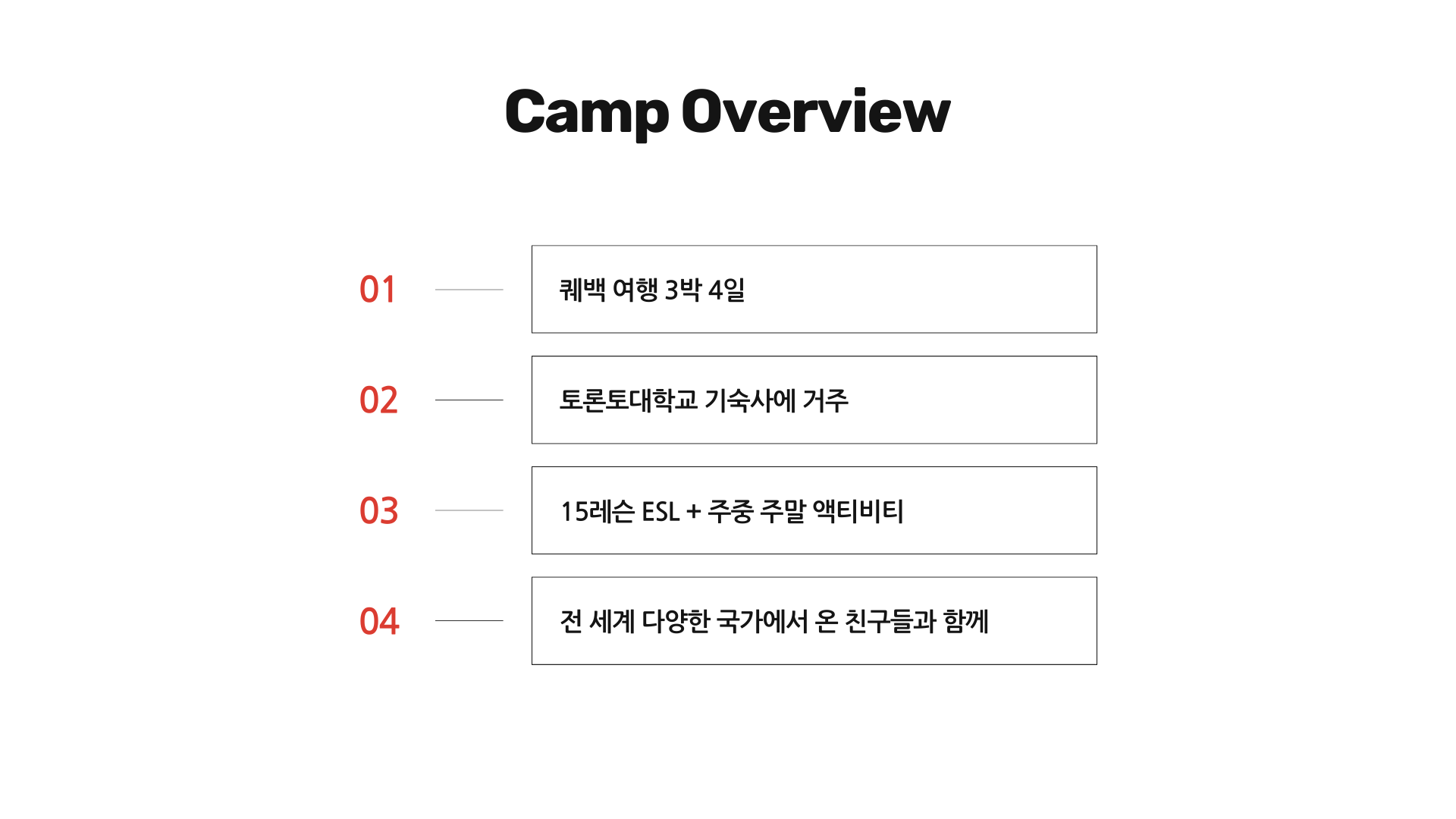 Camp Overview

01

퀘백 여행 3박 4일

02

토론토대학교 기숙사에 거주

03

15레슨 ESL + 주중 주말 액티비티

04

전 세계 다양한 국가에서 온 친구들과 함께